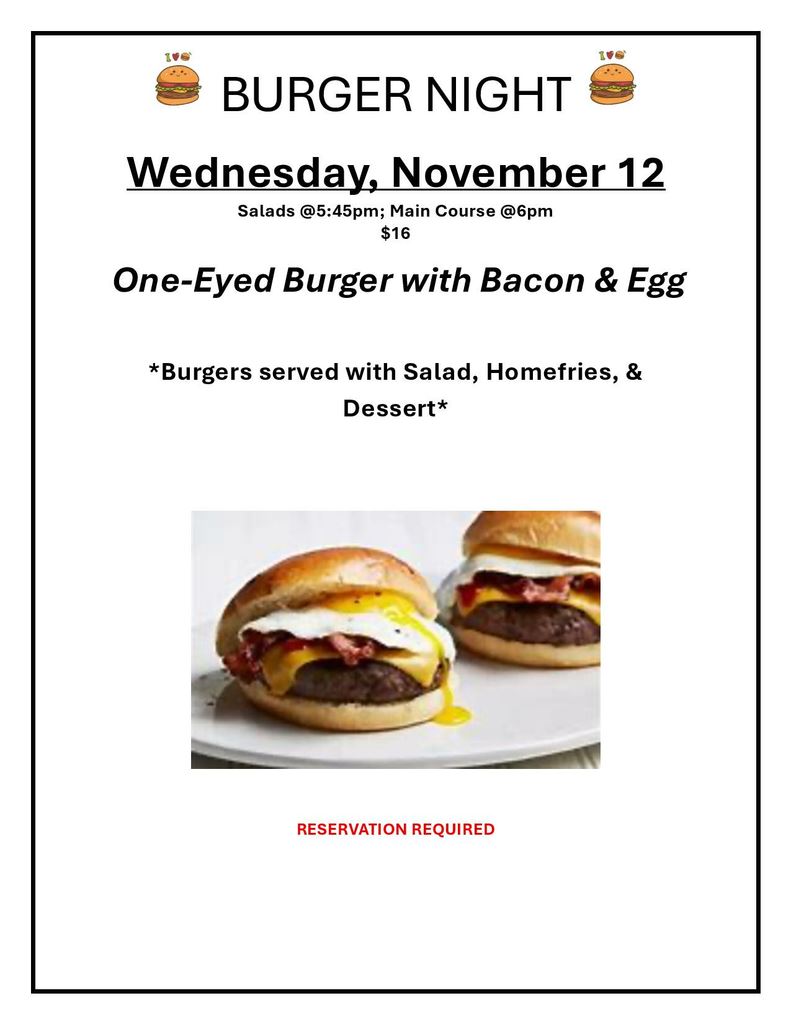 BURGER NIGHT

Wednesday, November 12

Salads @5:45pm; Main Course @6pm
$16

One-Eyed Burger with Bacon & Egg

*Burgers served with Salad, Homefries, & Dessert*

RESERVATION REQUIRED